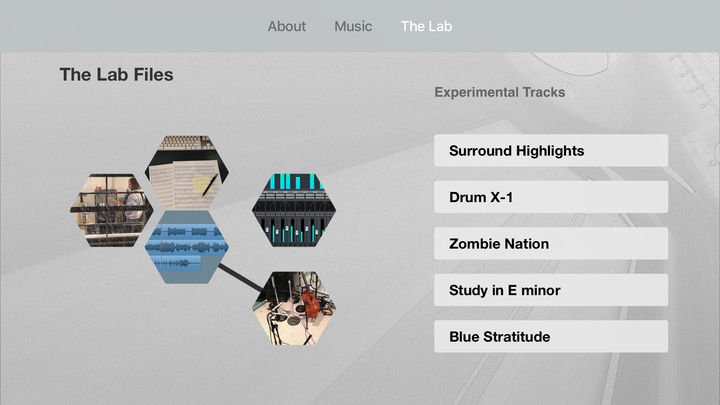 About Music The Lab

The Lab Files

Experimental Tracks

Surround Highlights

Drum X-1

Zombie Nation

Study in E minor

Blue Stratitude